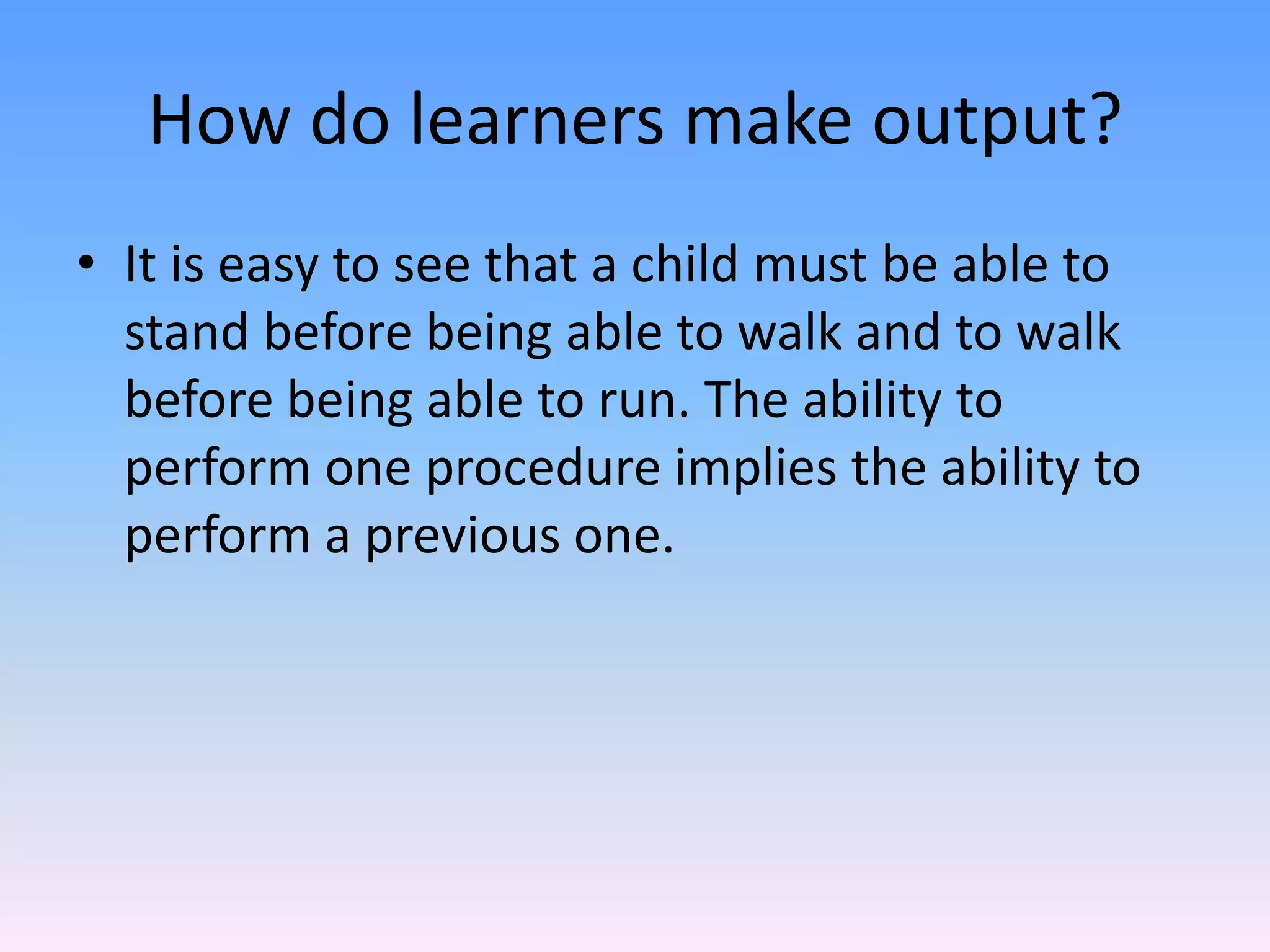 How do learners make output?

• It is easy to see that a child must be able to stand before being able to walk and to walk before being able to run. The ability to perform one procedure implies the ability to perform a previous one.